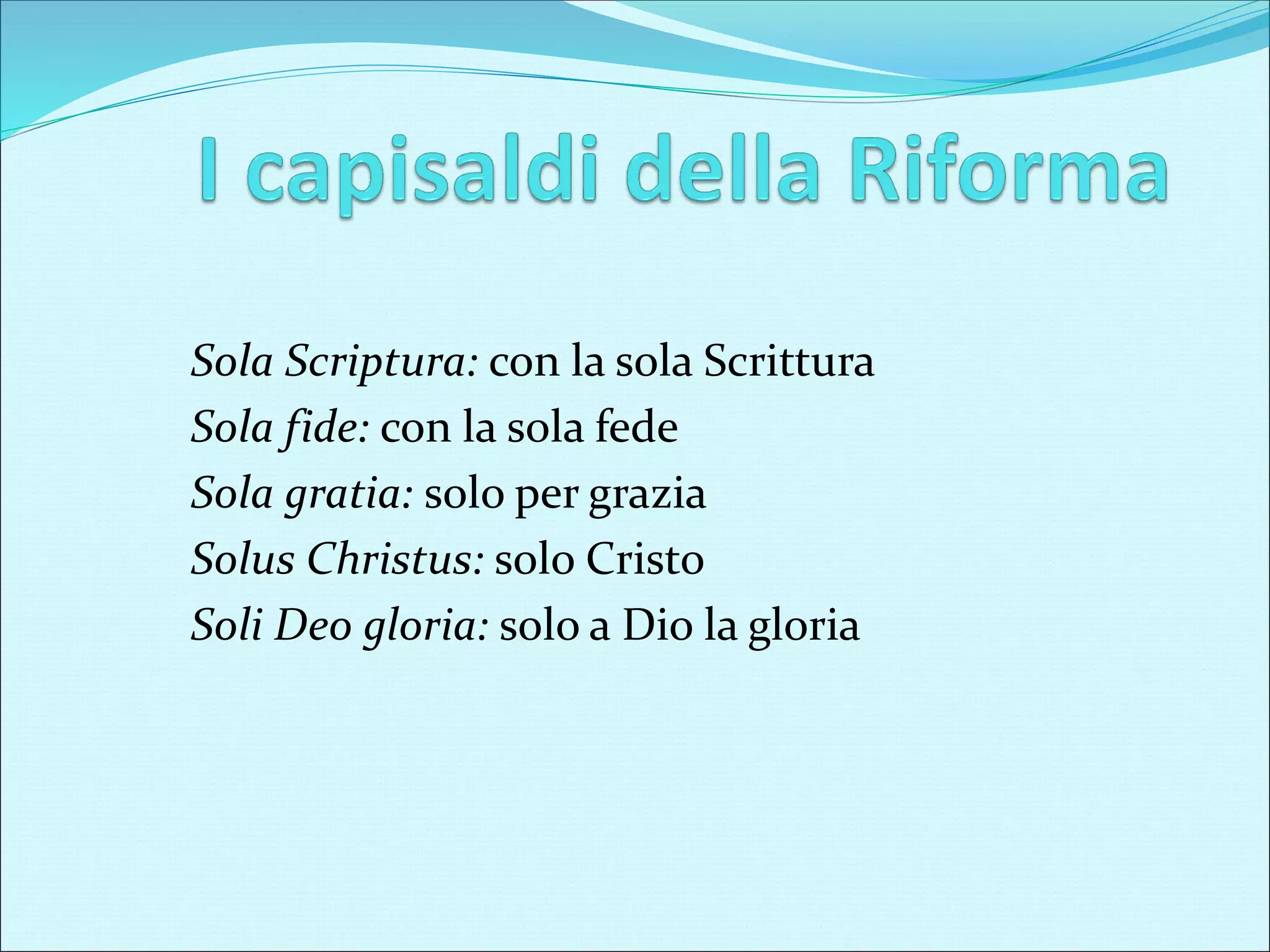 I capisaldi della Riforma

Sola Scriptura: con la sola Scrittura
Sola fide: con la sola fede
Sola gratia: solo per grazia
Solus Christus: solo Cristo
Soli Deo gloria: solo a Dio la gloria